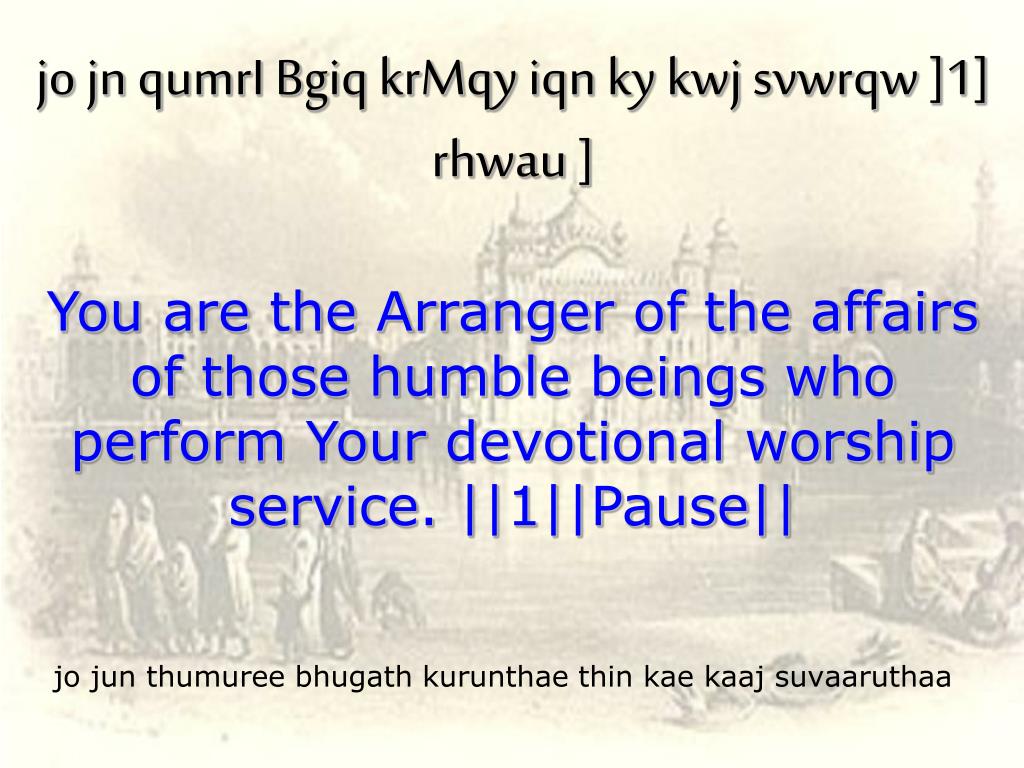 jo jn qumrI Bgiq krMqy iqn ky kwj svwrqw ]1] rhwau ]

You are the Arranger of the affairs of those humble beings who perform Your devotional worship service. ||1||Pause||

jo jun thumuree bhugath kurunthae thin kae kaaj suvaaruthaa